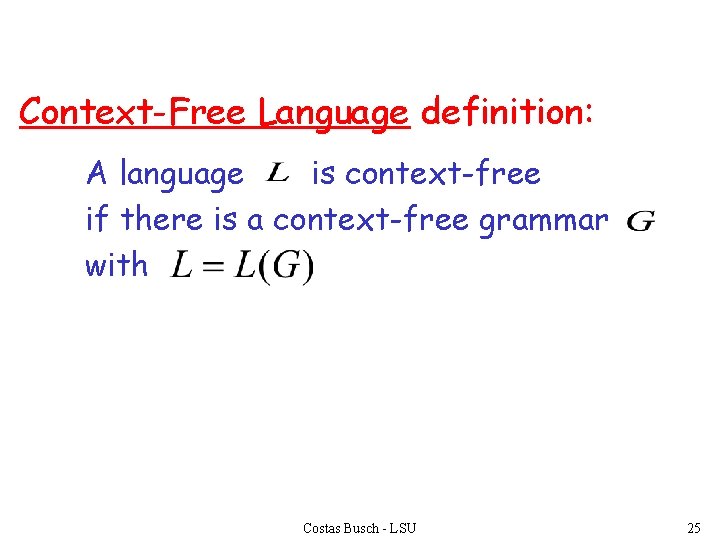 Context-Free Language definition:

A language $L$ is context-free if there is a context-free grammar $G$ with $L = L(G)$

Costas Busch - LSU

25